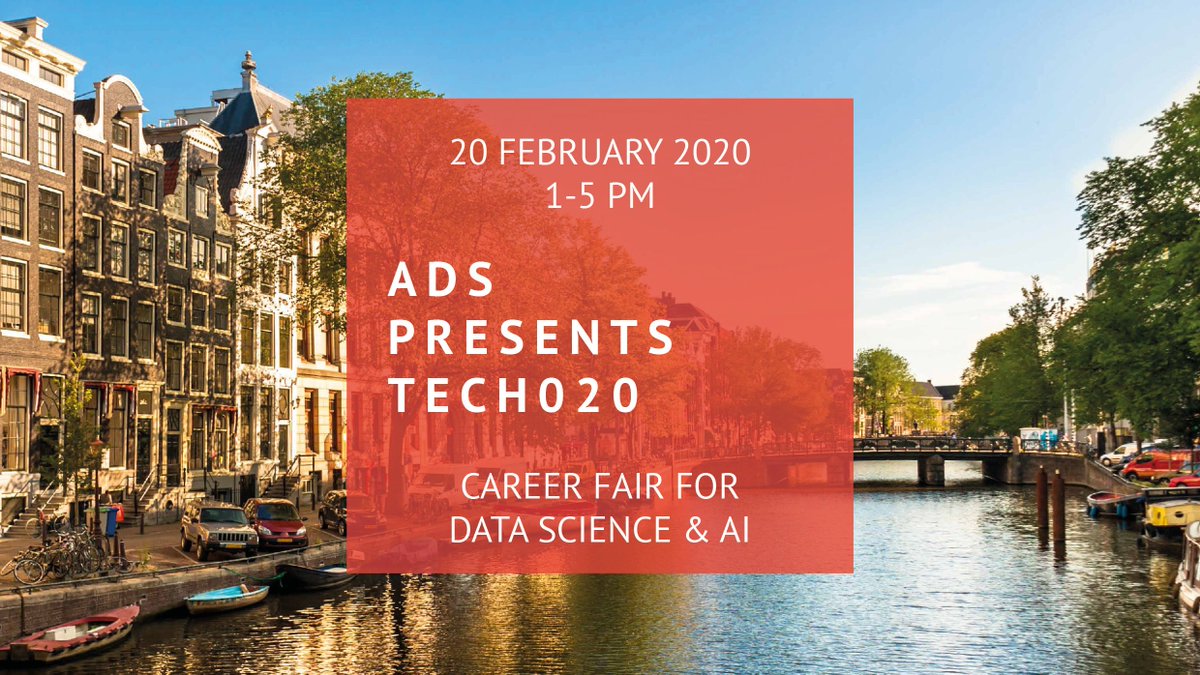 20 FEBRUARY 2020
1-5 PM

ADS
PRESENTS
TECH020

CAREER FAIR FOR
DATA SCIENCE & AI